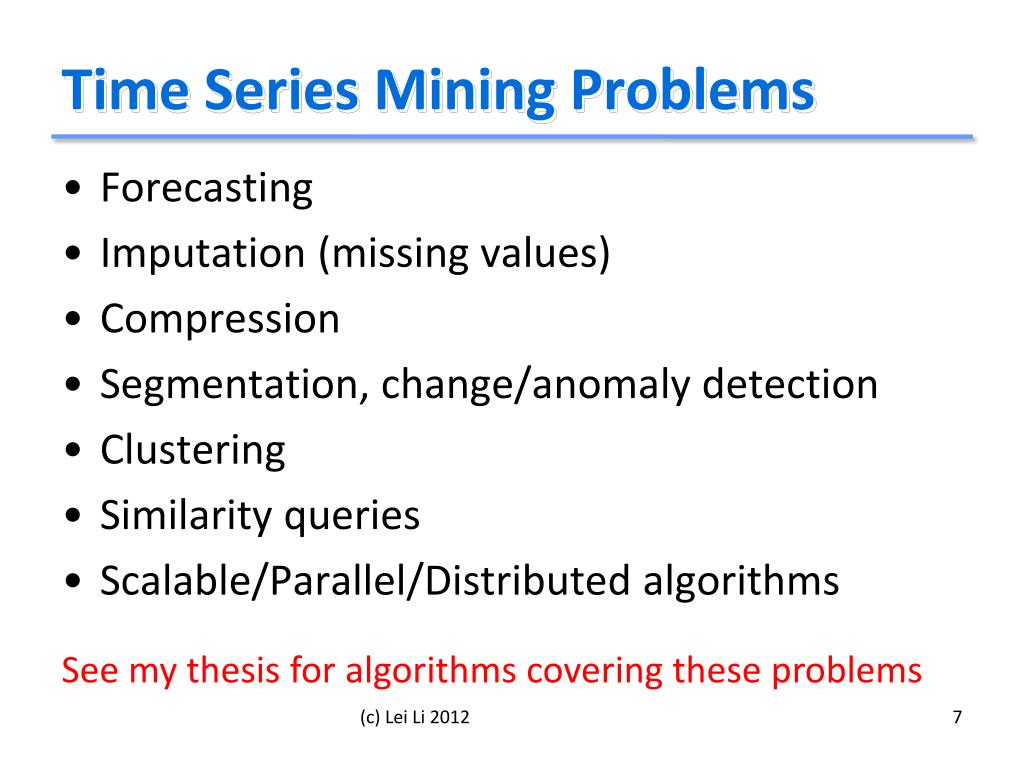 Time Series Mining Problems

• Forecasting
• Imputation (missing values)
• Compression
• Segmentation, change/anomaly detection
• Clustering
• Similarity queries
• Scalable/Parallel/Distributed algorithms

See my thesis for algorithms covering these problems

(c) Lei Li 2012

7